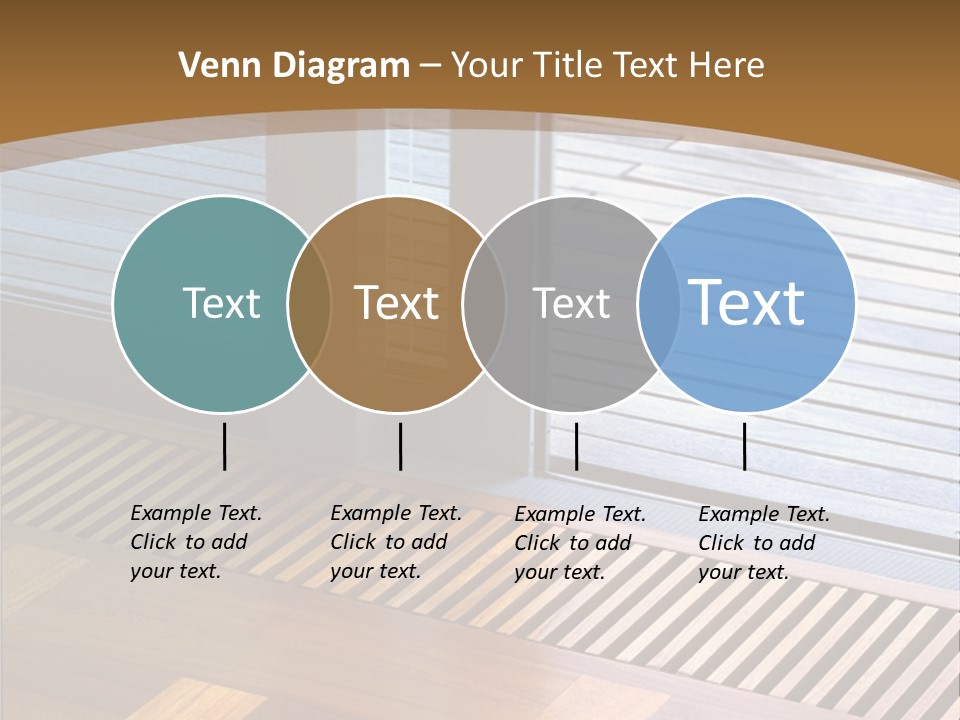 Venn Diagram – Your Title Text Here

Text

Text

Text

Text

Example Text. Click to add your text.

Example Text. Click to add your text.

Example Text. Click to add your text.

Example Text. Click to add your text.